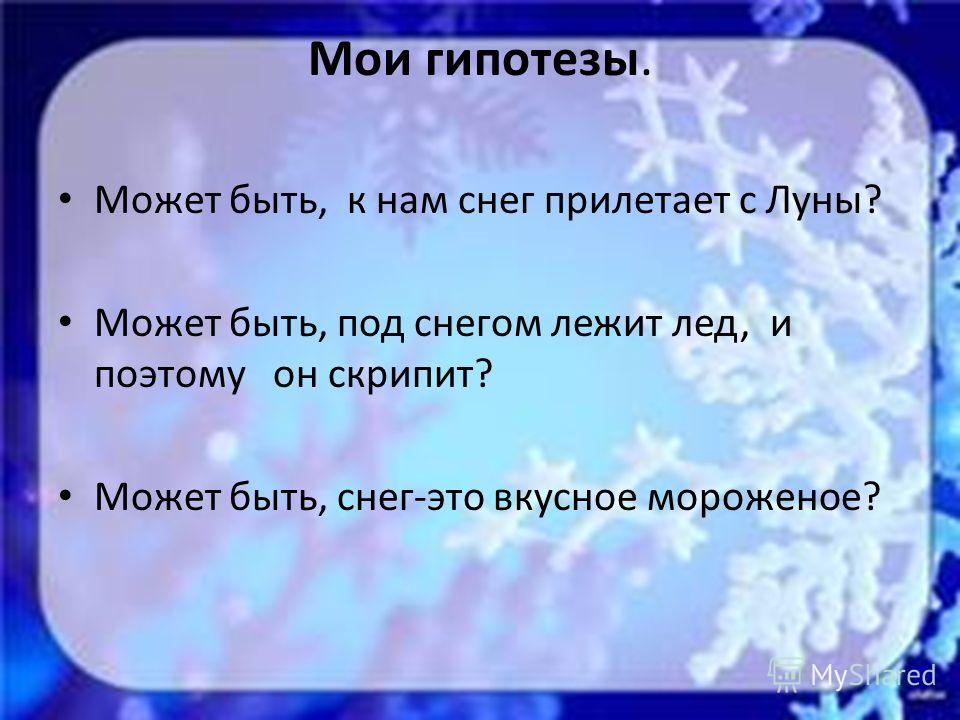 Мои гипотезы.

• Может быть, к нам снег прилетает с Луны?

• Может быть, под снегом лежит лед, и поэтому он скрипит?

• Может быть, снег-это вкусное мороженое?

MyShared